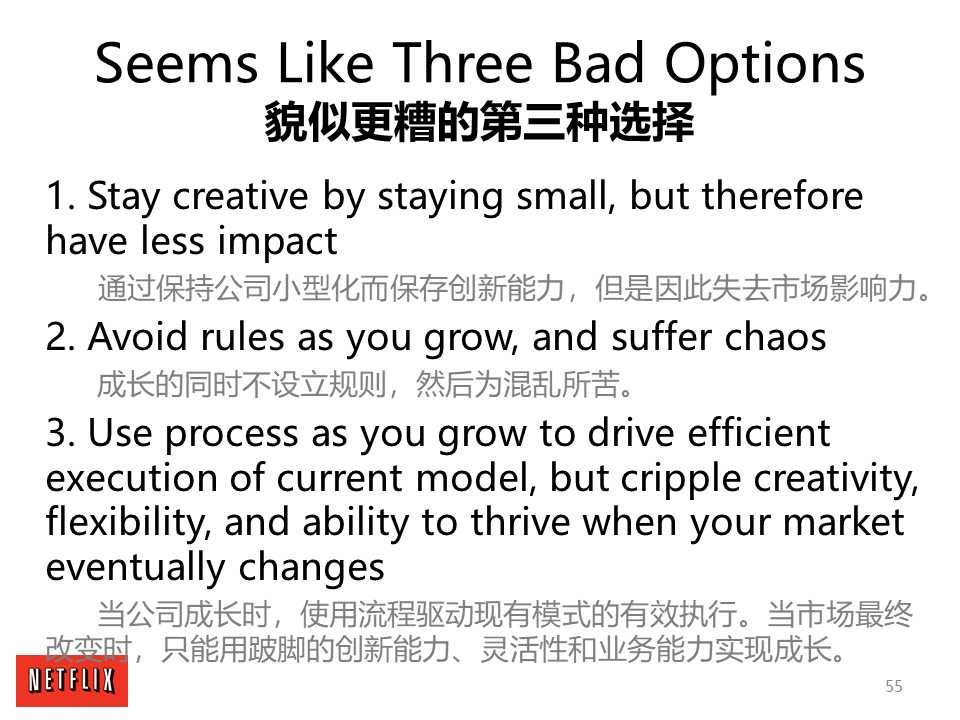 Seems Like Three Bad Options
貌似更糟的第三种选择

1. Stay creative by staying small, but therefore have less impact

通过保持公司小型化而保存创新能力，但是因此失去市场影响力。

2. Avoid rules as you grow, and suffer chaos

成长的同时不设立规则，然后为混乱所苦。

3. Use process as you grow to drive efficient execution of current model, but cripple creativity, flexibility, and ability to thrive when your market eventually changes

当公司成长时，使用流程驱动现有模式的有效执行。当市场最终改变时，只能用跛脚的创新能力、灵活性和业务能力实现成长。

NETFLIX

55